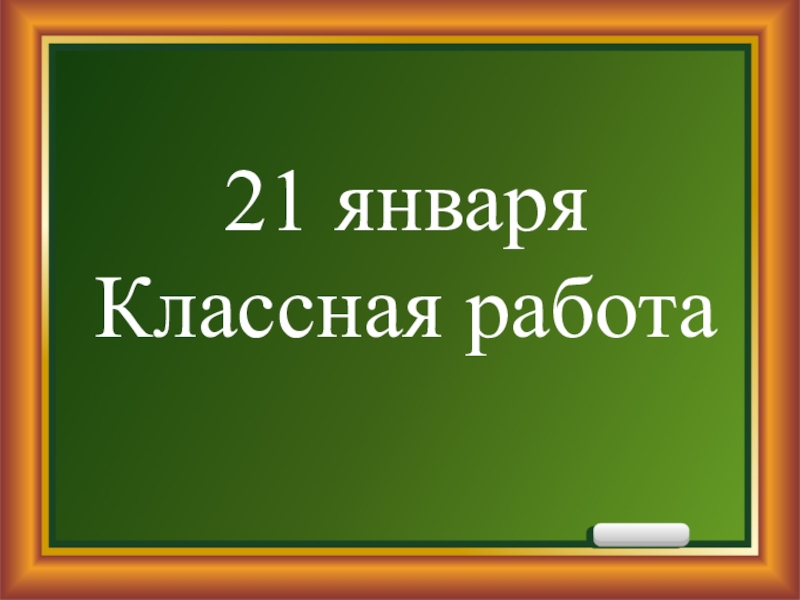 21 января
Классная работа